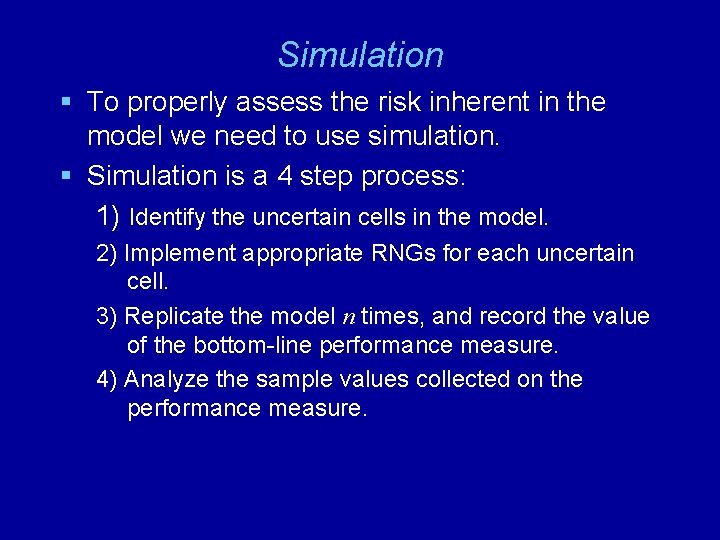 Simulation

▪ To properly assess the risk inherent in the model we need to use simulation.

▪ Simulation is a 4 step process:

1) Identify the uncertain cells in the model.

2) Implement appropriate RNGs for each uncertain cell.

3) Replicate the model $n$ times, and record the value of the bottom-line performance measure.

4) Analyze the sample values collected on the performance measure.